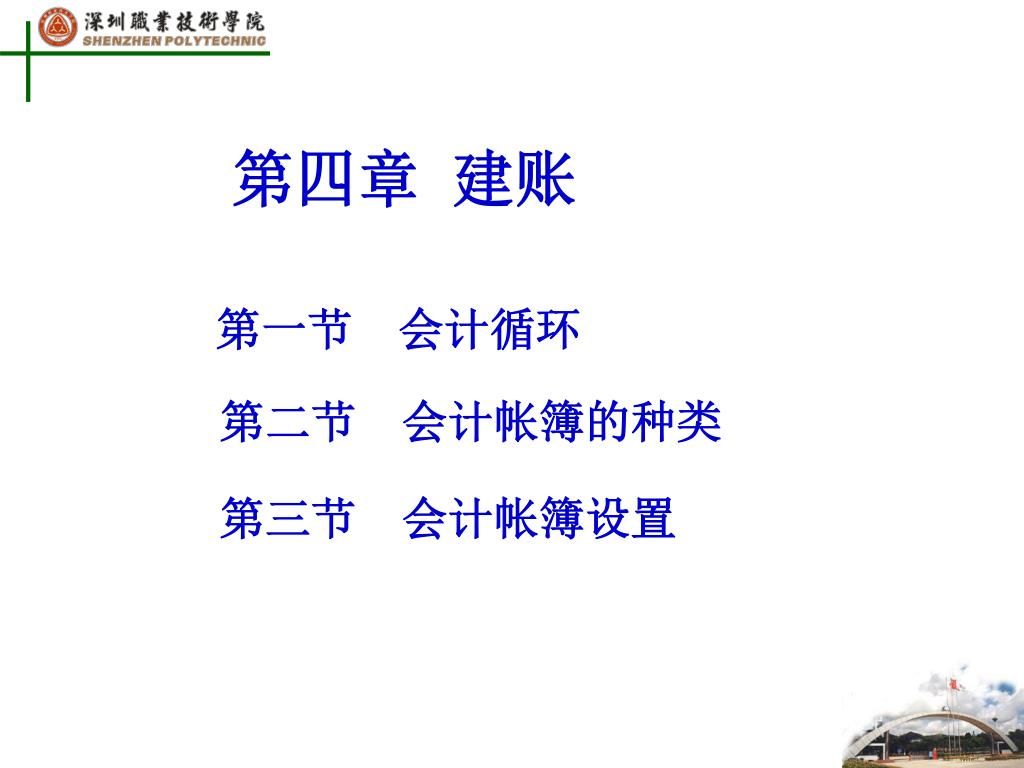 深圳職業技術學院
SHENZHEN POLYTECHNIC

第四章 建账

第一节 会计循环

第二节 会计帐簿的种类

第三节 会计帐簿设置